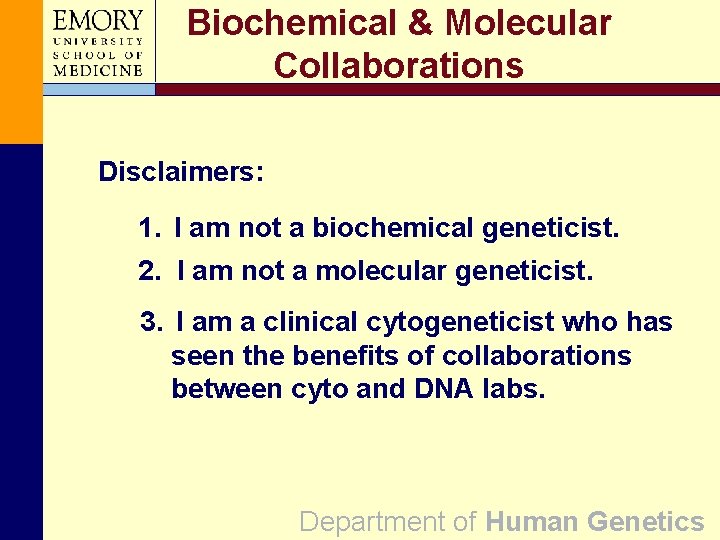 EMORY
UNIVERSITY
SCHOOL OF
MEDICINE

Biochemical & Molecular Collaborations

Disclaimers:

1. I am not a biochemical geneticist.

2. I am not a molecular geneticist.

3. I am a clinical cytogeneticist who has seen the benefits of collaborations between cyto and DNA labs.

Department of Human Genetics